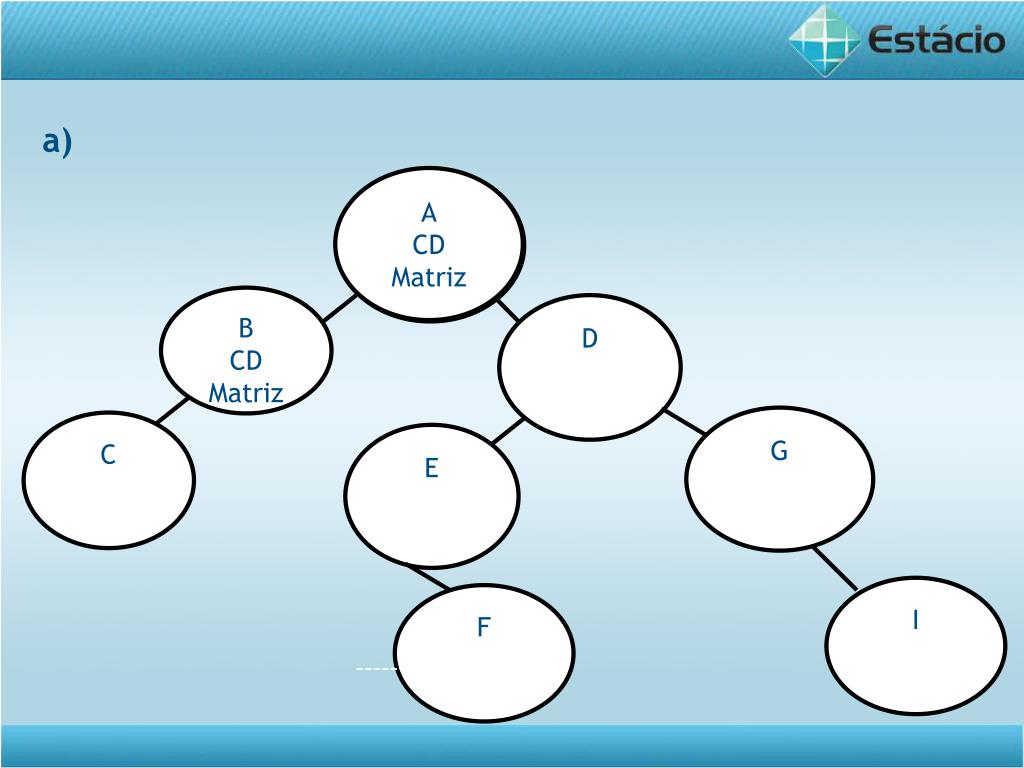 Estácio

a)

A
CD
Matriz

B
CD
Matriz

D

C

E

G

F

I